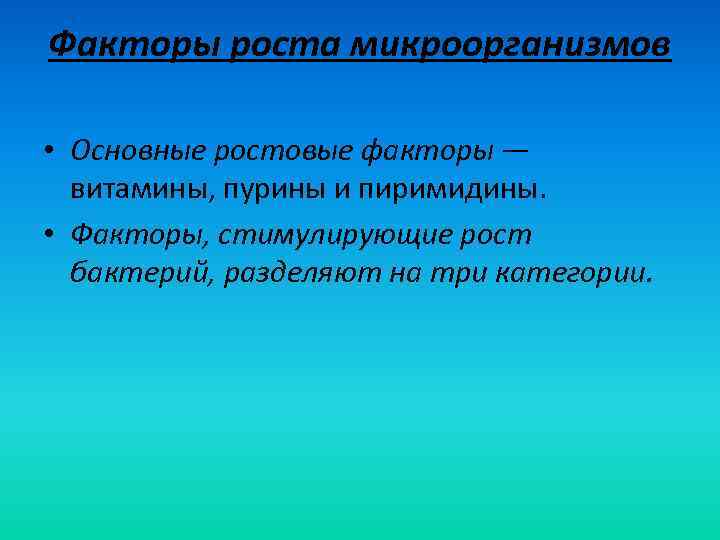 Факторы роста микроорганизмов

• Основные ростовые факторы — витамины, пурины и пиримидины.

• Факторы, стимулирующие рост бактерий, разделяют на три категории.